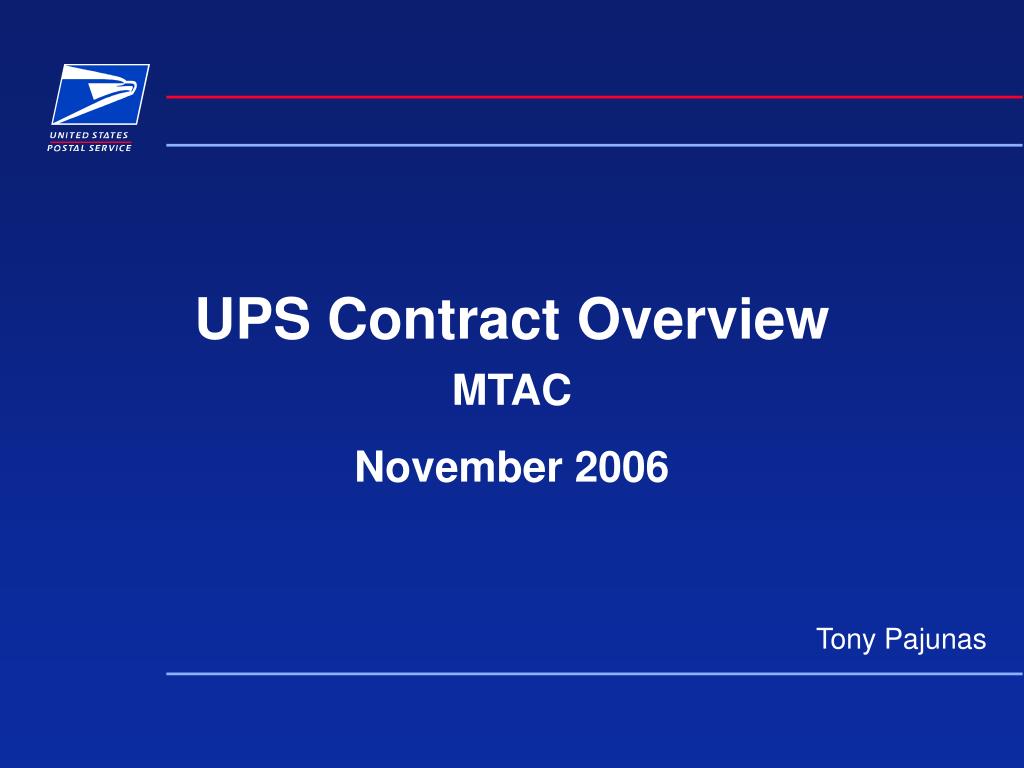 UNITED STATES
POSTAL SERVICE

UPS Contract Overview

MTAC

November 2006

Tony Pajunas